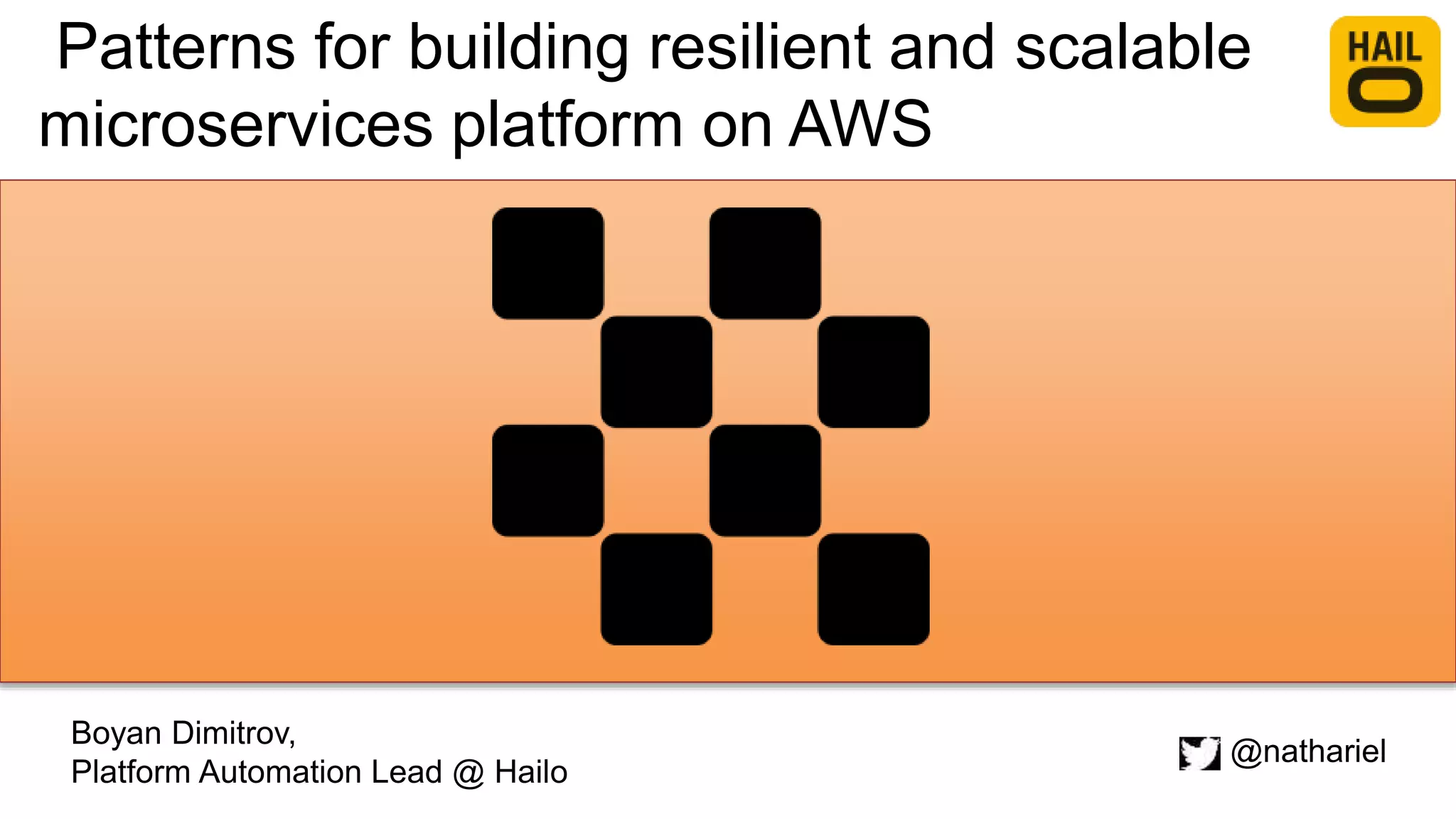 Patterns for building resilient and scalable microservices platform on AWS

HAIL O

Boyan Dimitrov,
Platform Automation Lead @ Hailo

@nathariel